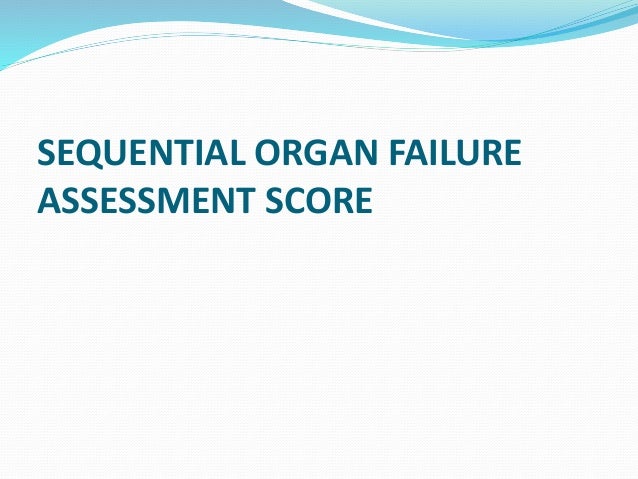 SEQUENTIAL ORGAN FAILURE ASSESSMENT SCORE